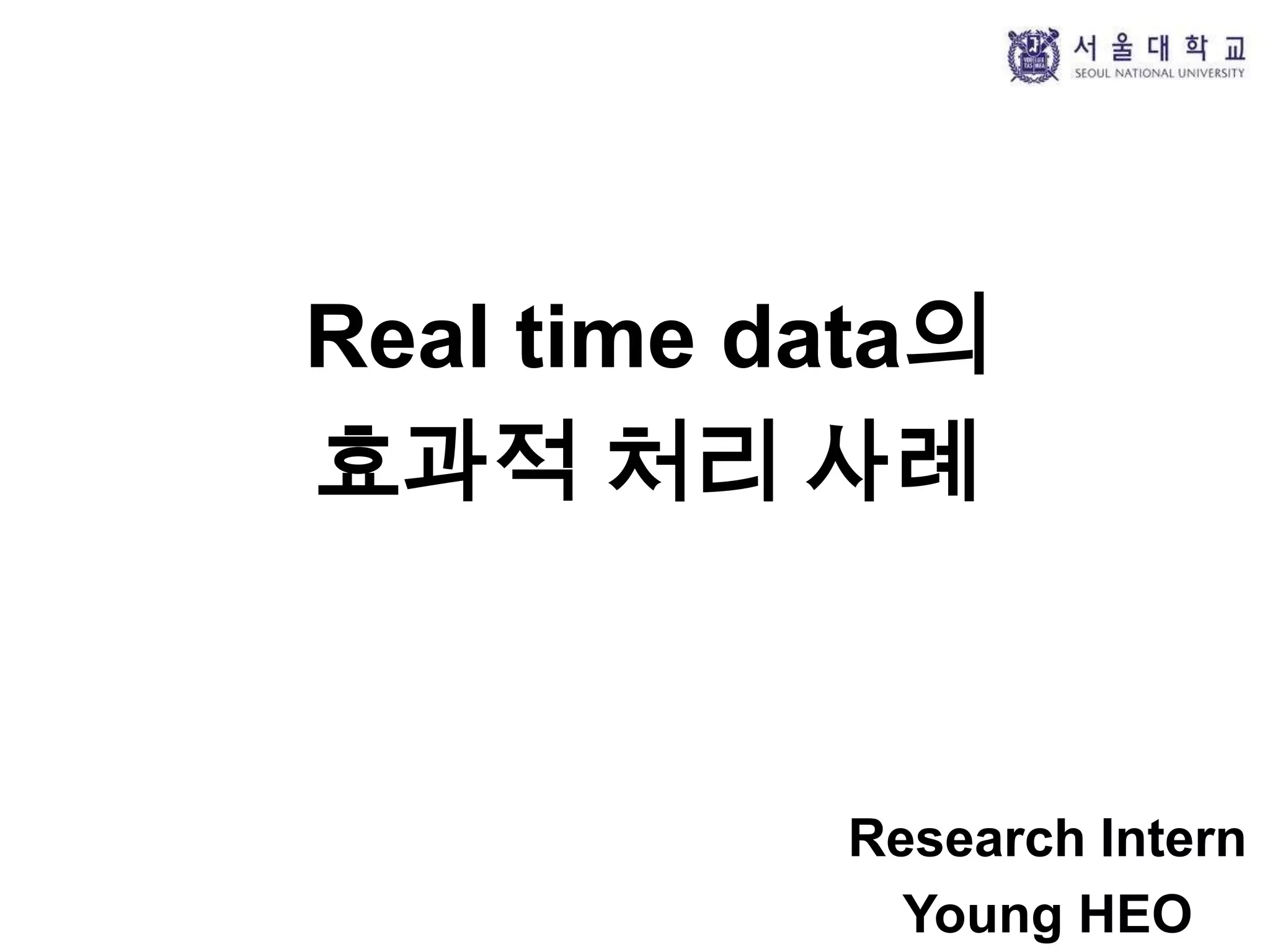 서울대학교
SEOUL NATIONAL UNIVERSITY

Real time data의
효과적 처리 사례

Research Intern
Young HEO